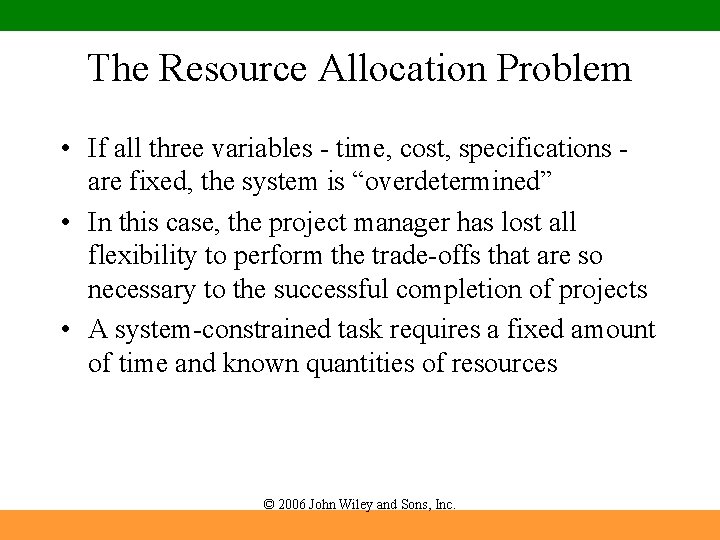 The Resource Allocation Problem

• If all three variables - time, cost, specifications - are fixed, the system is “overdetermined”

• In this case, the project manager has lost all flexibility to perform the trade-offs that are so necessary to the successful completion of projects

• A system-constrained task requires a fixed amount of time and known quantities of resources

© 2006 John Wiley and Sons, Inc.